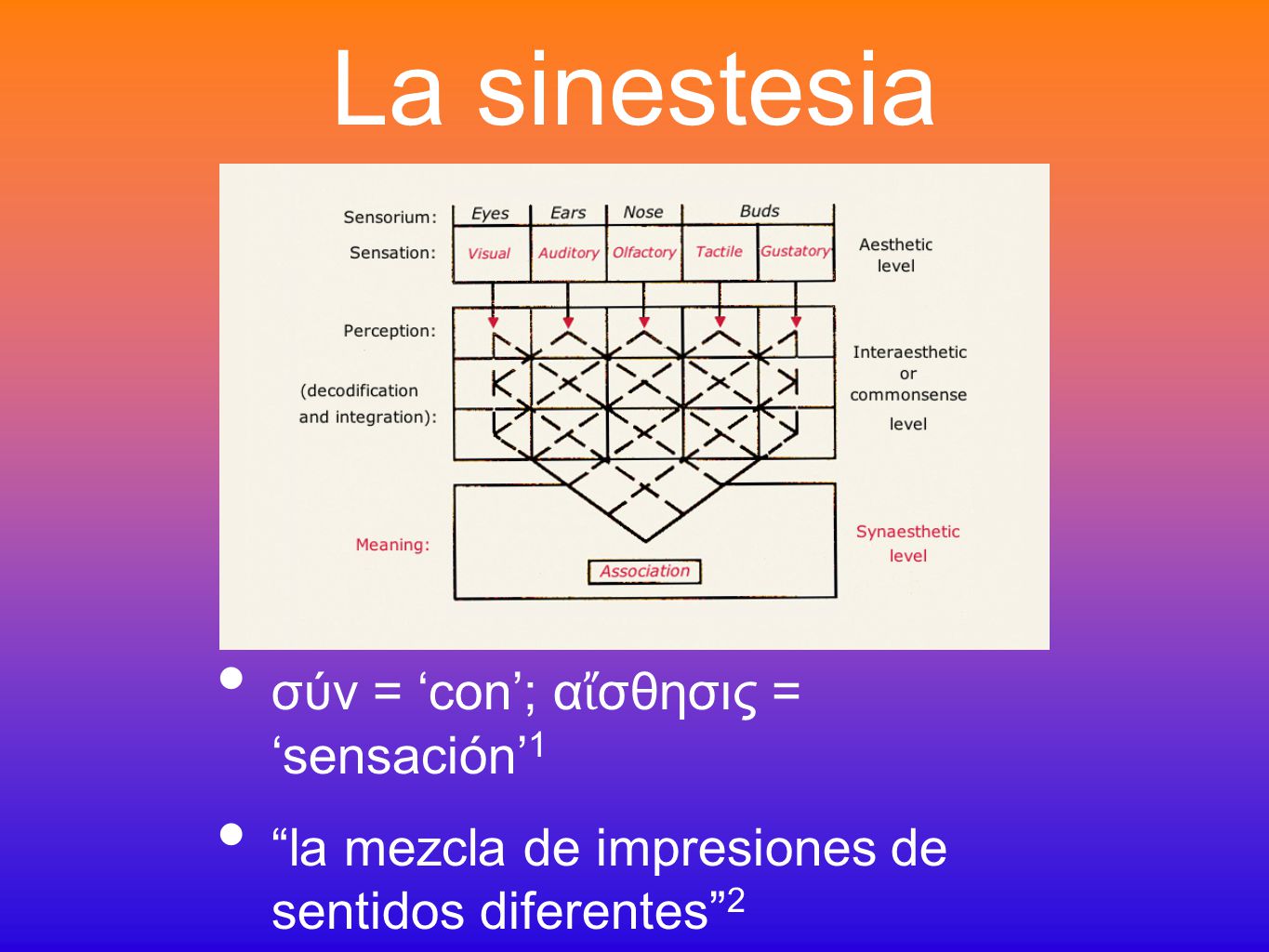 La sinestesia

Sensorium: Eyes Ears Nose Buds

Sensation: Visual Auditory Olfactory Tactile Gustatory

Aesthetic level

Perception:

(decodification and integration):

Interaesthetic or commonsense level

Meaning:

Association

Synaesthetic level

• σύν = ‘con’; αἴσθησις = ‘sensación’$^1$

• “la mezcla de impresiones de sentidos diferentes”$^2$